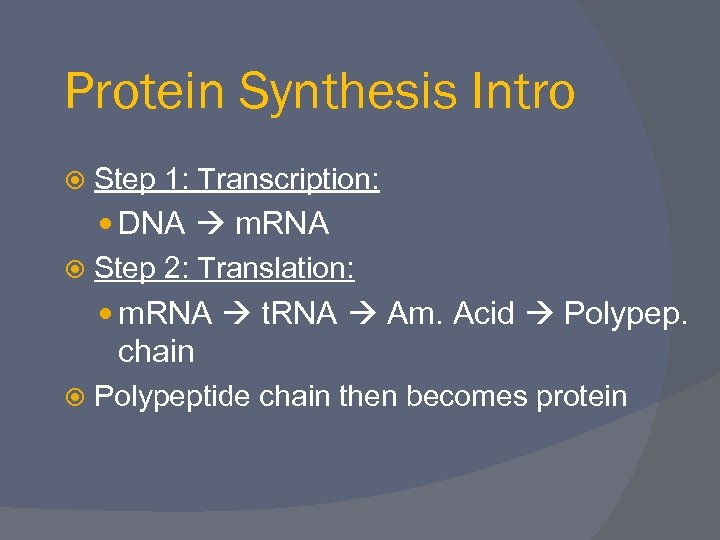 Protein Synthesis Intro

Step 1: Transcription:

DNA → mRNA

Step 2: Translation:

mRNA → tRNA → Am. Acid → Polypep. chain

Polypeptide chain then becomes protein